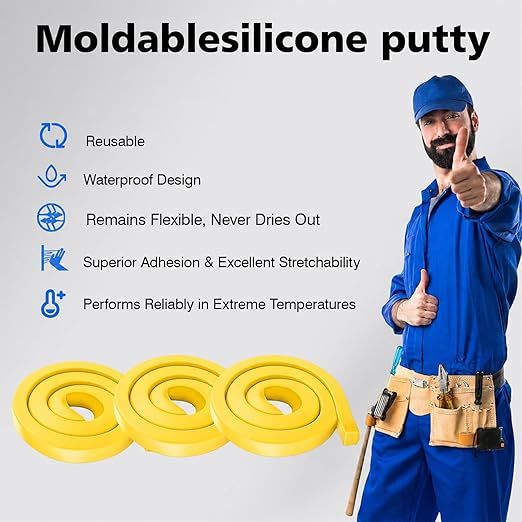 Moldablesilicone putty

Reusable

Waterproof Design

Remains Flexible, Never Dries Out

Superior Adhesion & Excellent Stretchability

Performs Reliably in Extreme Temperatures